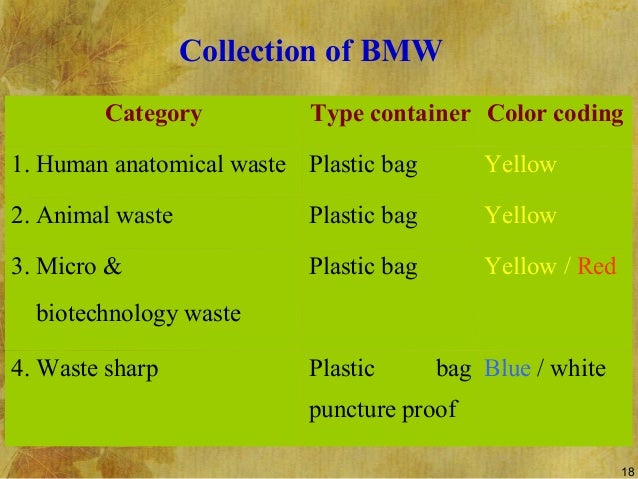 Collection of BMW

| Category | Type container | Color coding |
|---|---|---|
| 1. Human anatomical waste | Plastic bag | Yellow |
| 2. Animal waste | Plastic bag | Yellow |
| 3. Micro & biotechnology waste | Plastic bag | Yellow / Red |
| 4. Waste sharp | Plastic bag puncture proof | Blue / white |

18